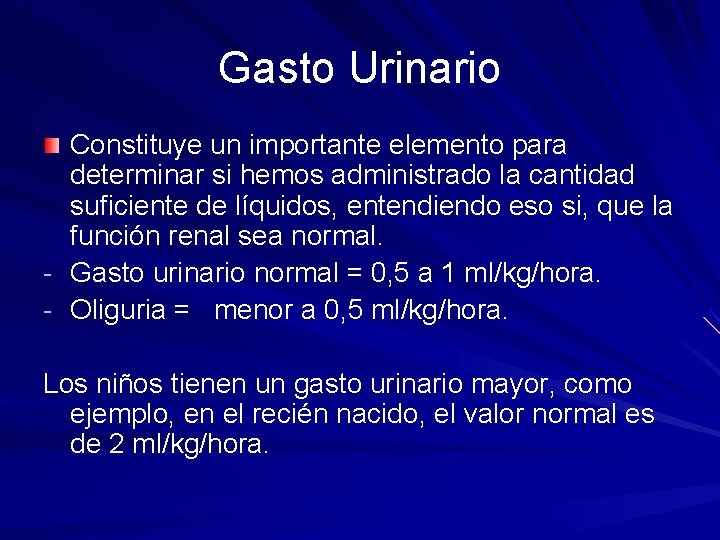 Gasto Urinario

Constituye un importante elemento para determinar si hemos administrado la cantidad suficiente de líquidos, entendiendo eso si, que la función renal sea normal.

- Gasto urinario normal = 0,5 a 1 ml/kg/hora.
- Oliguria = menor a 0,5 ml/kg/hora.

Los niños tienen un gasto urinario mayor, como ejemplo, en el recién nacido, el valor normal es de 2 ml/kg/hora.